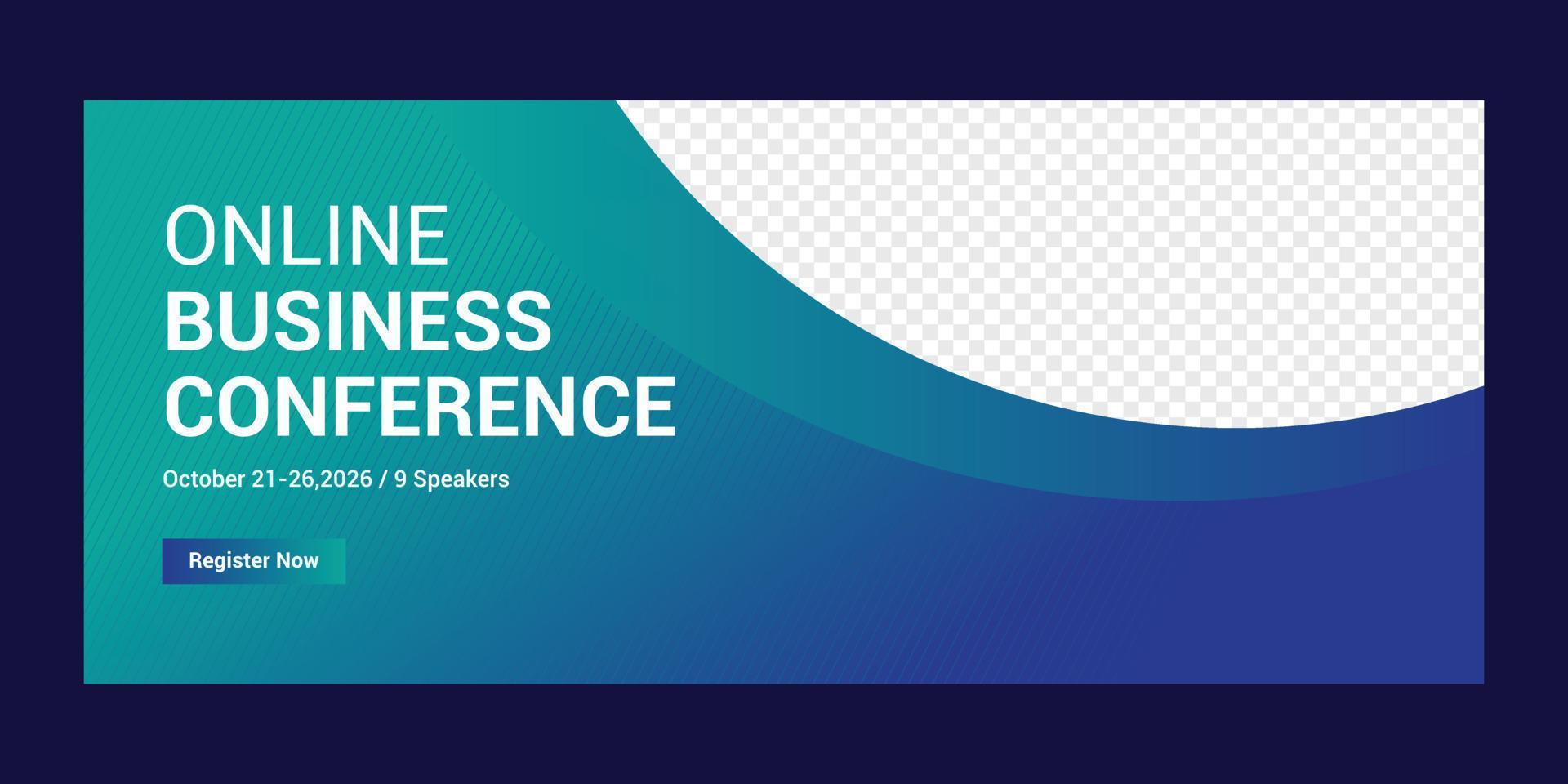 ONLINE
BUSINESS
CONFERENCE

October 21-26,2026 / 9 Speakers

Register Now